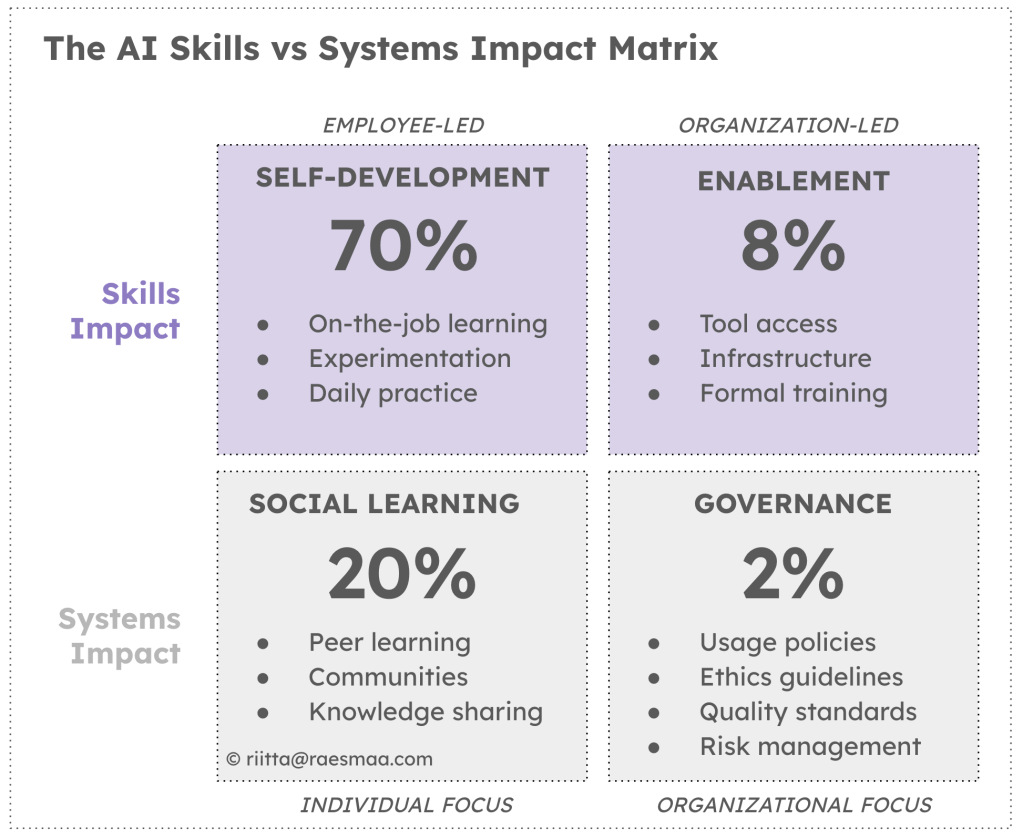 The AI Skills vs Systems Impact Matrix

EMPLOYEE-LED

ORGANIZATION-LED

Skills Impact

SELF-DEVELOPMENT

70%

- On-the-job learning
- Experimentation
- Daily practice

ENABLEMENT

8%

- Tool access
- Infrastructure
- Formal training

Systems Impact

SOCIAL LEARNING

20%

- Peer learning
- Communities
- Knowledge sharing

© riitta@raesmaa.com

GOVERNANCE

2%

- Usage policies
- Ethics guidelines
- Quality standards
- Risk management

INDIVIDUAL FOCUS

ORGANIZATIONAL FOCUS